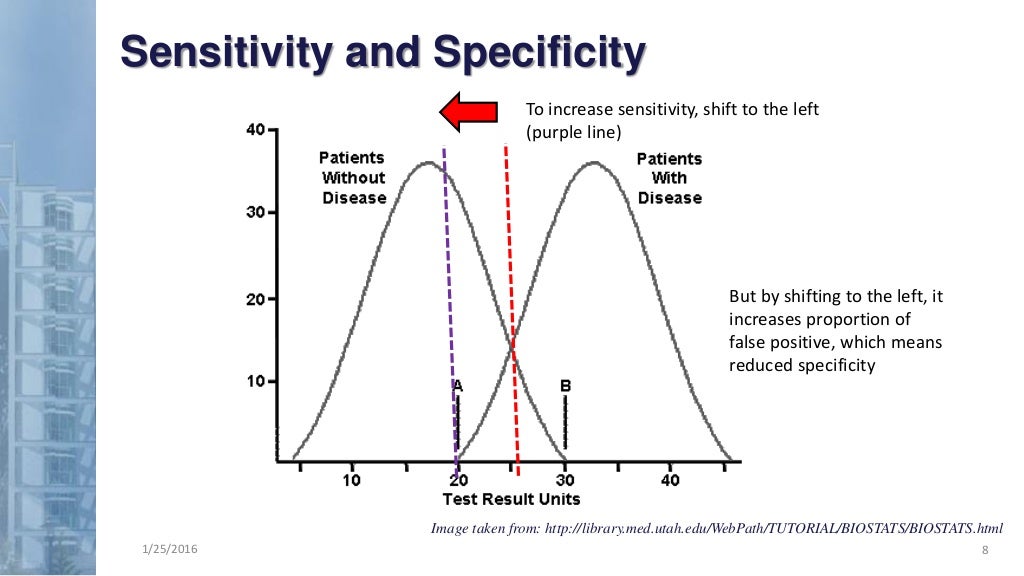 Sensitivity and Specificity

To increase sensitivity, shift to the left (purple line)

40
30
20
10

Patients Without Disease

Patients With Disease

A
B

10
20
30
40
Test Result Units

But by shifting to the left, it increases proportion of false positive, which means reduced specificity

Image taken from: http://library.med.utah.edu/WebPath/TUTORIAL/BIOSTATS/BIOSTATS.html

1/25/2016

8